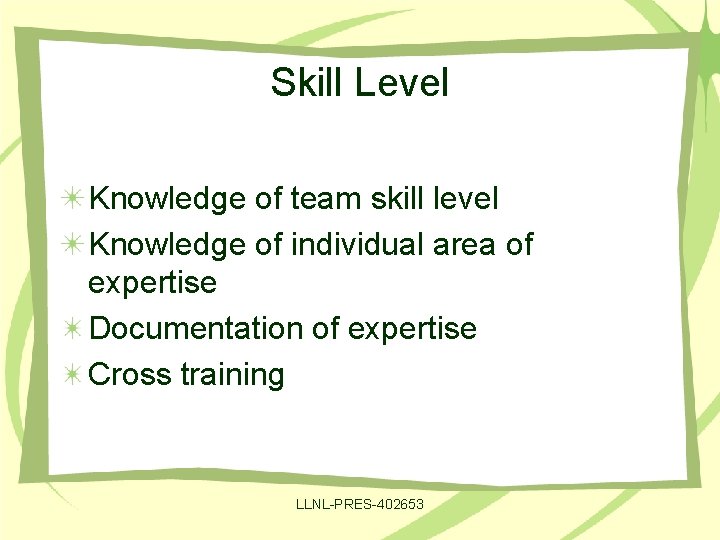 Skill Level

Knowledge of team skill level
Knowledge of individual area of expertise
Documentation of expertise
Cross training

LLNL-PRES-402653